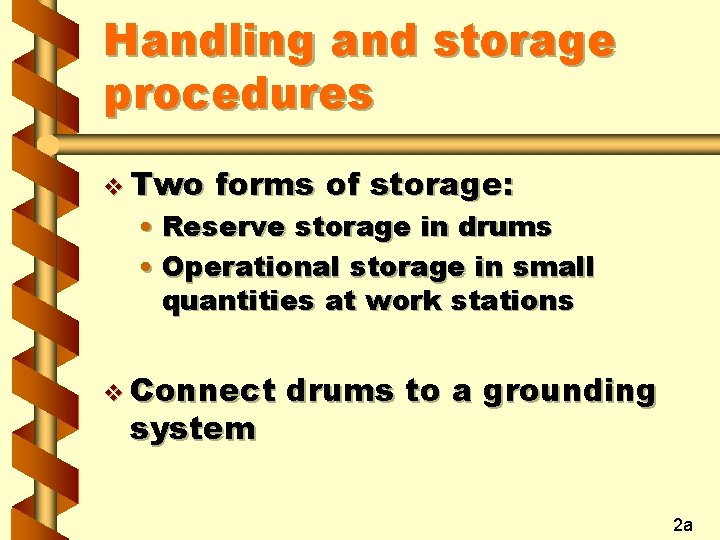 Handling and storage procedures

❖ Two forms of storage:
• Reserve storage in drums
• Operational storage in small quantities at work stations

❖ Connect drums to a grounding system

2a